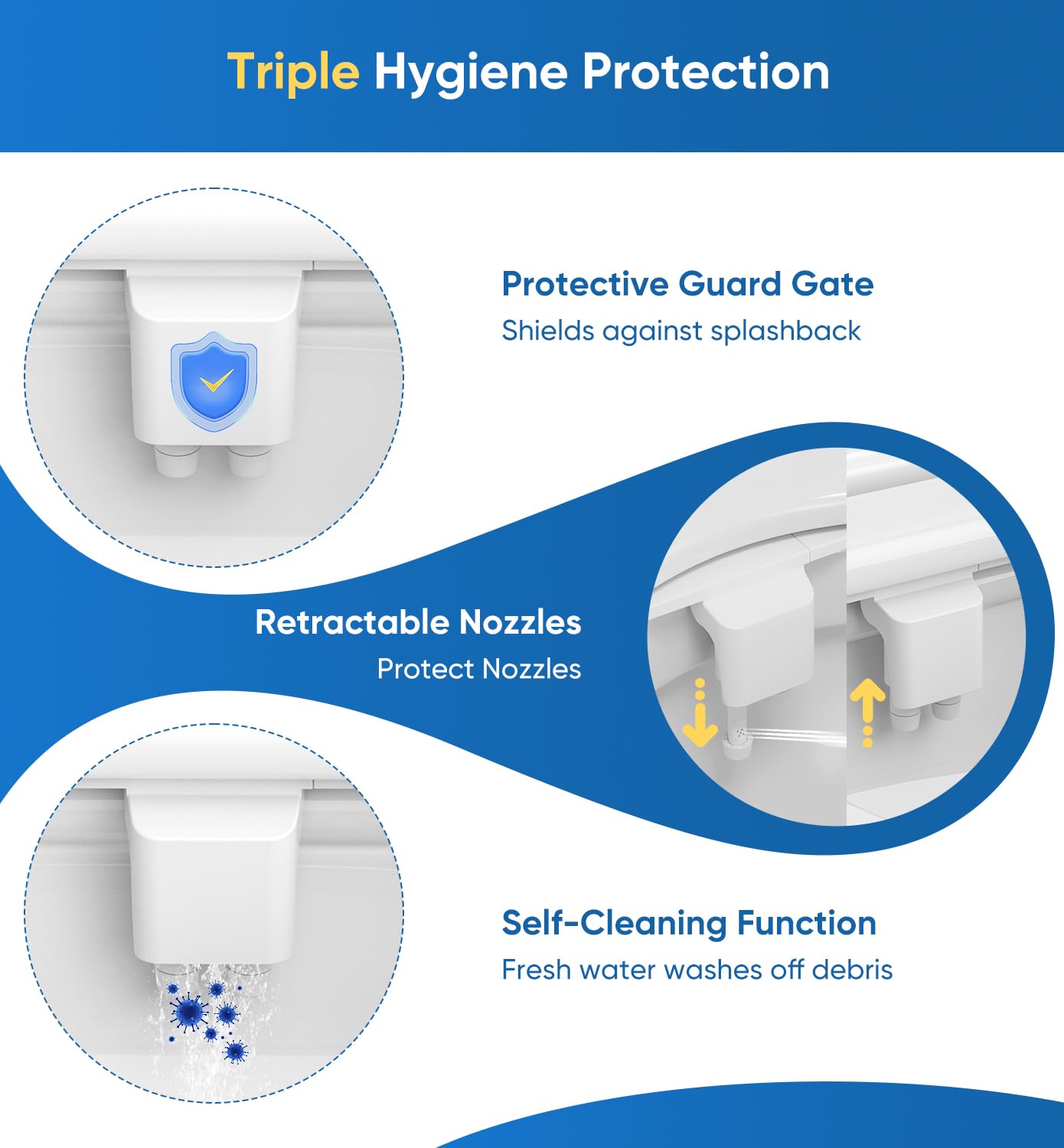 Triple Hygiene Protection

Protective Guard Gate
Shields against splashback

Retractable Nozzles
Protect Nozzles

Self-Cleaning Function
Fresh water washes off debris